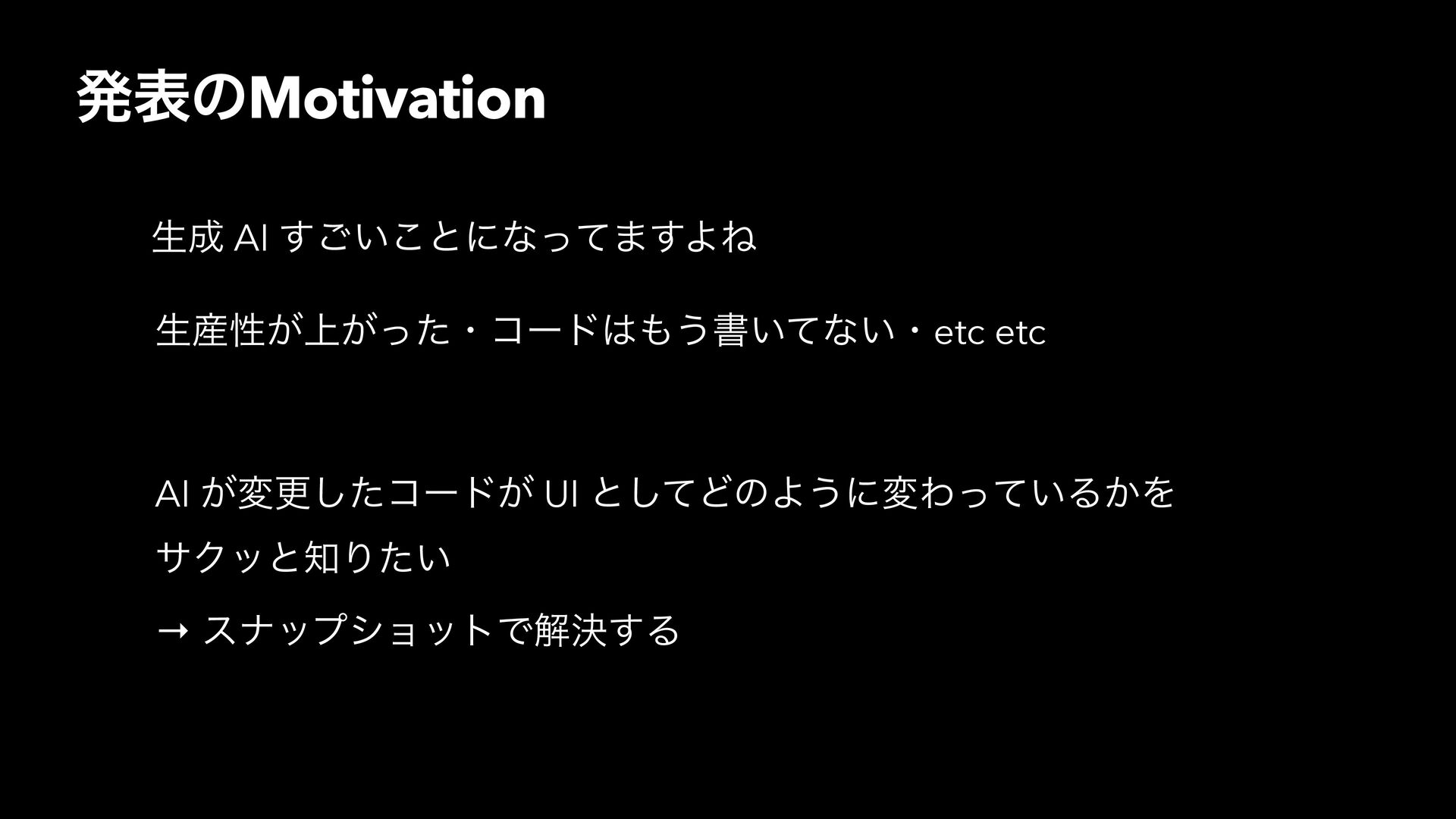 発表のMotivation

生成 AI すごいことになってますよね

生産性が上がった・コードはもう書いてない・etc etc

AI が変更したコードが UI としてどのように変わっているかをサクッと知りたい

→ スナップショットで解決する